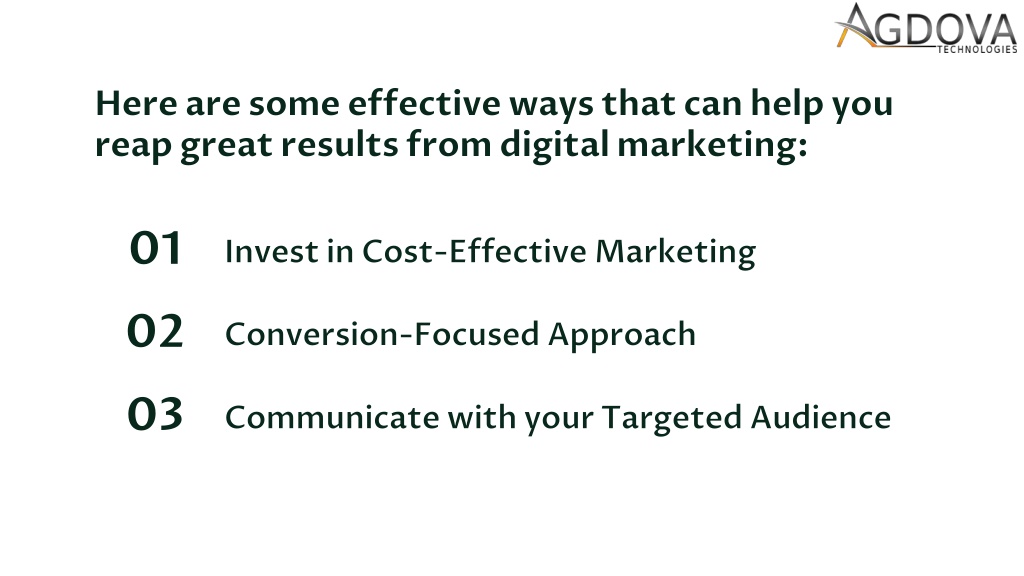 AGDOVA
TECHNOLOGIES

Here are some effective ways that can help you reap great results from digital marketing:

01 Invest in Cost-Effective Marketing

02 Conversion-Focused Approach

03 Communicate with your Targeted Audience